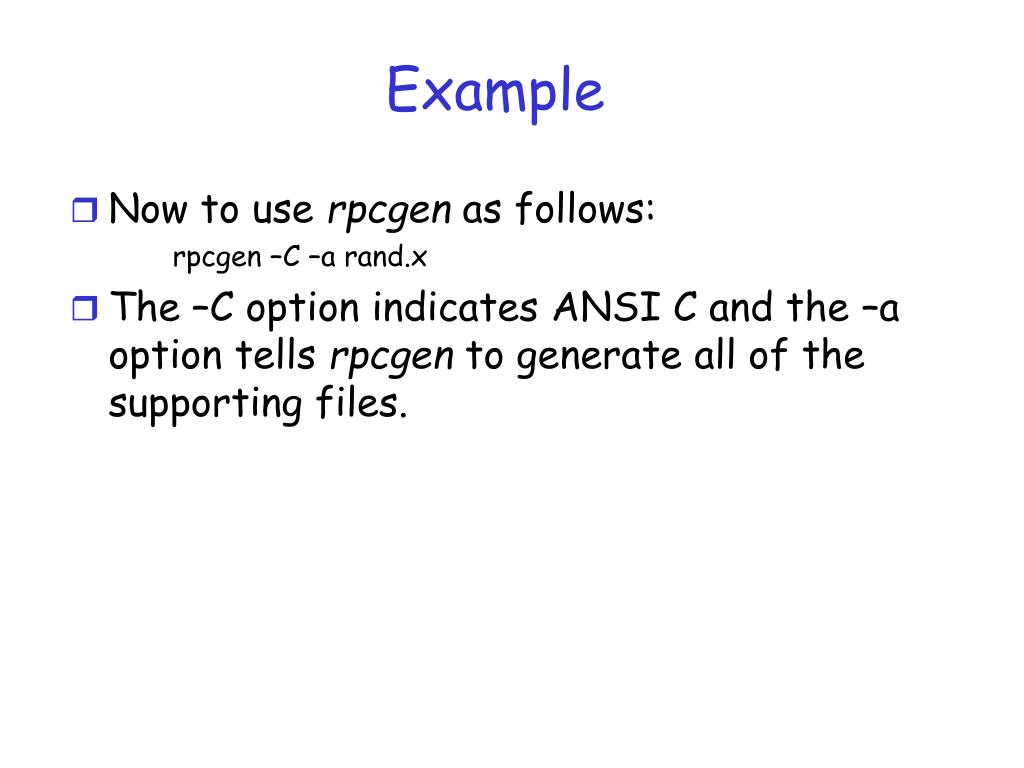 Example

Now to use rpcgen as follows:
rpcgen –C –a rand.x

The –C option indicates ANSI C and the –a option tells rpcgen to generate all of the supporting files.